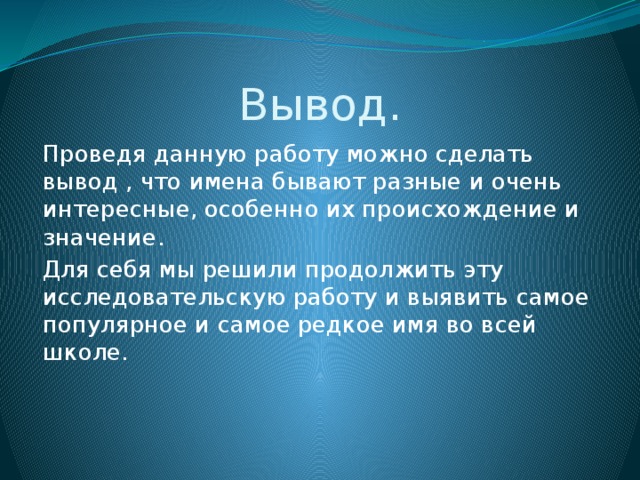 Вывод.

Проведя данную работу можно сделать вывод , что имена бывают разные и очень интересные, особенно их происхождение и значение.

Для себя мы решили продолжить эту исследовательскую работу и выявить самое популярное и самое редкое имя во всей школе.